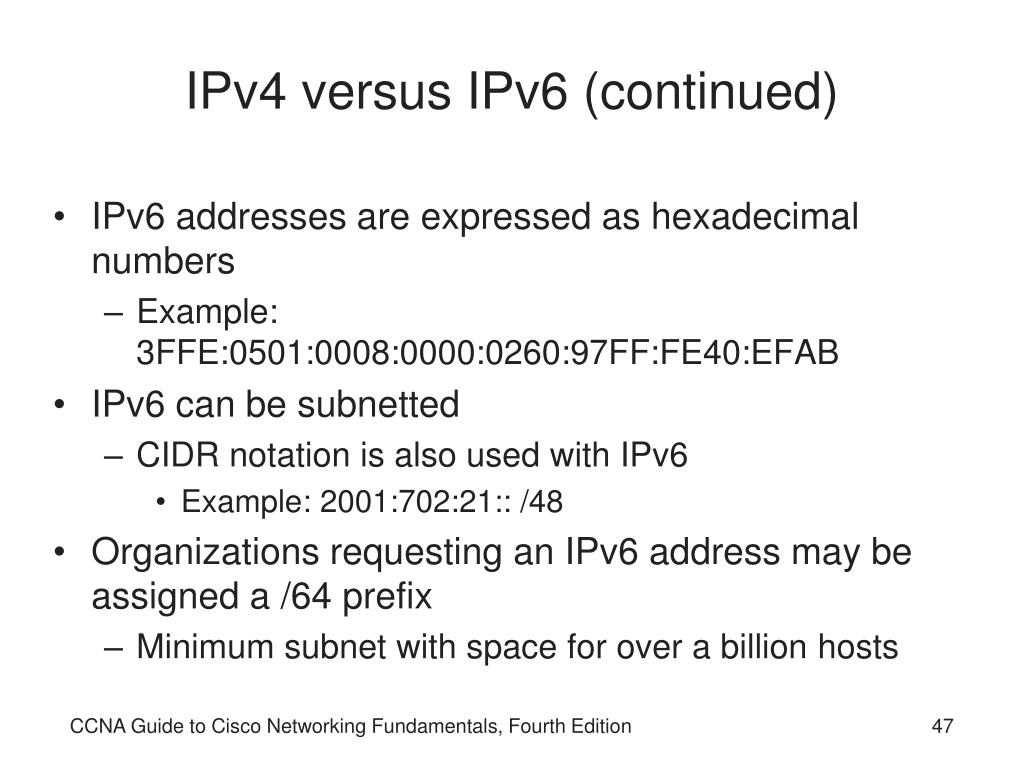 IPv4 versus IPv6 (continued)

• IPv6 addresses are expressed as hexadecimal numbers
 – Example: 3FFE:0501:0008:0000:0260:97FF:FE40:EFAB
• IPv6 can be subnetted
 – CIDR notation is also used with IPv6
  • Example: 2001:702:21:: /48
• Organizations requesting an IPv6 address may be assigned a /64 prefix
 – Minimum subnet with space for over a billion hosts

CCNA Guide to Cisco Networking Fundamentals, Fourth Edition

47